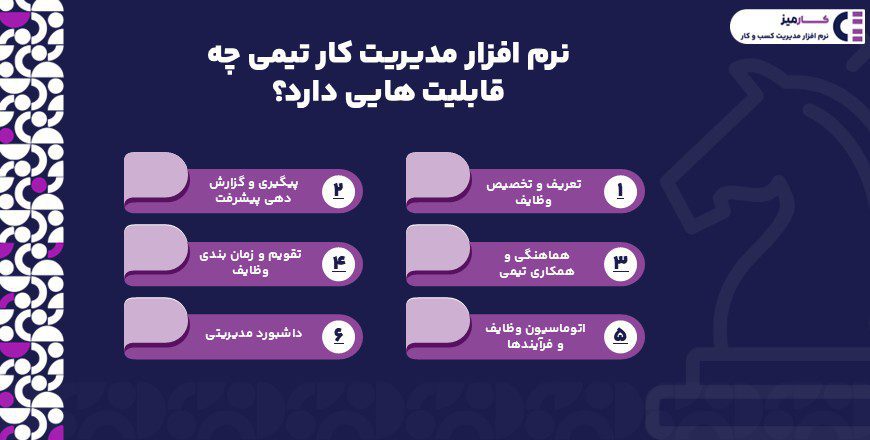 کارمیز
نرم افزار مدیریت کسب و کار

نرم افزار مدیریت کار تیمی چه قابلیت هایی دارد؟

۱ تعریف و تخصیص وظایف

۲ پیگیری و گزارش دهی پیشرفت

۳ هماهنگی و همکاری تیمی

۴ تقویم و زمان بندی وظایف

۵ اتوماسیون وظایف و فرآیندها

۶ داشبورد مدیریتی